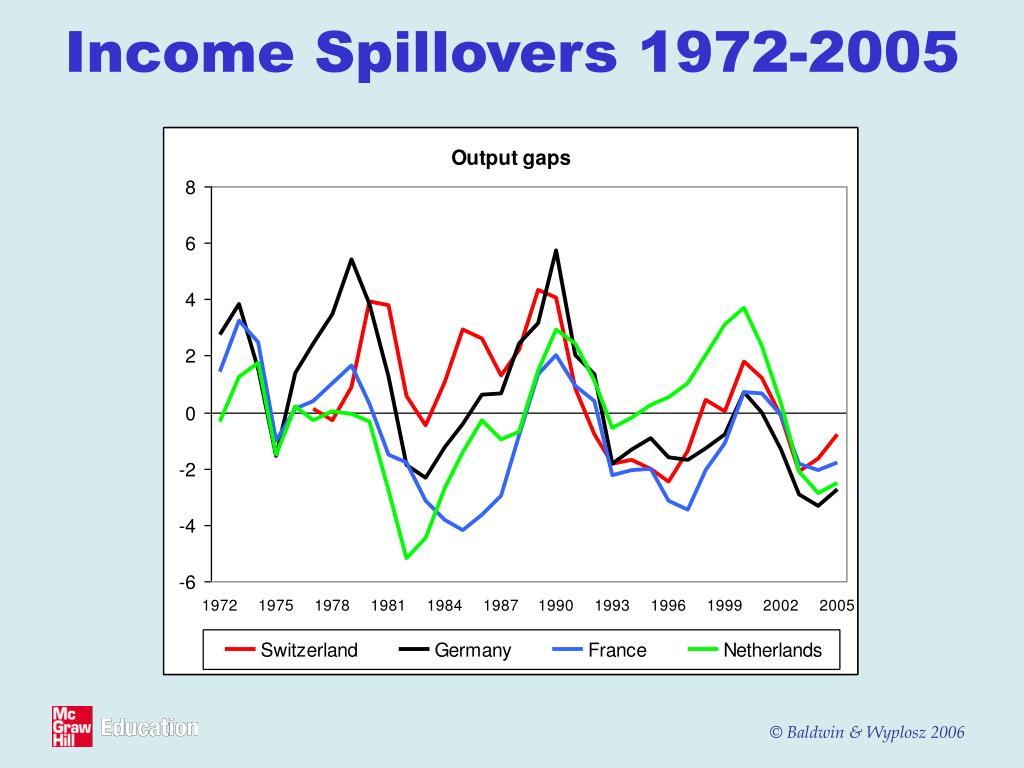 Income Spillovers 1972-2005

Output gaps

8
6
4
2
0
-2
-4
-6

1972 1975 1978 1981 1984 1987 1990 1993 1996 1999 2002 2005

Switzerland Germany France Netherlands

Mc Graw Hill Education

© Baldwin & Wyplosz 2006